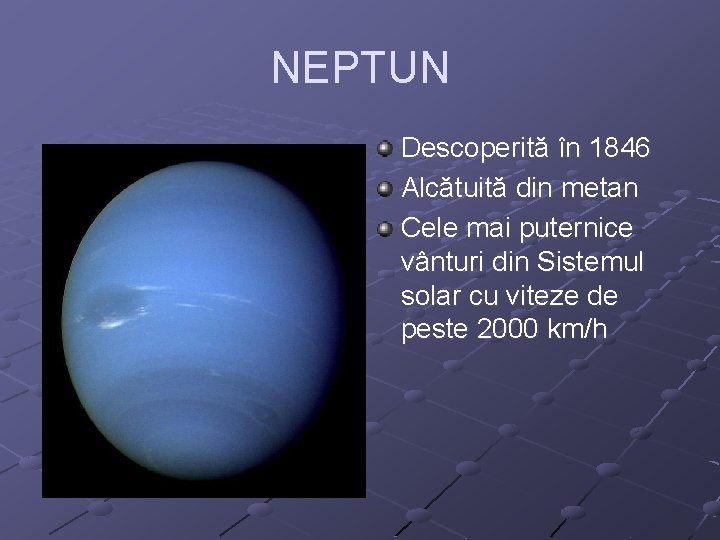 NEPTUN

Descoperită în 1846
Alcătuită din metan
Cele mai puternice vânturi din Sistemul solar cu viteze de peste 2000 km/h